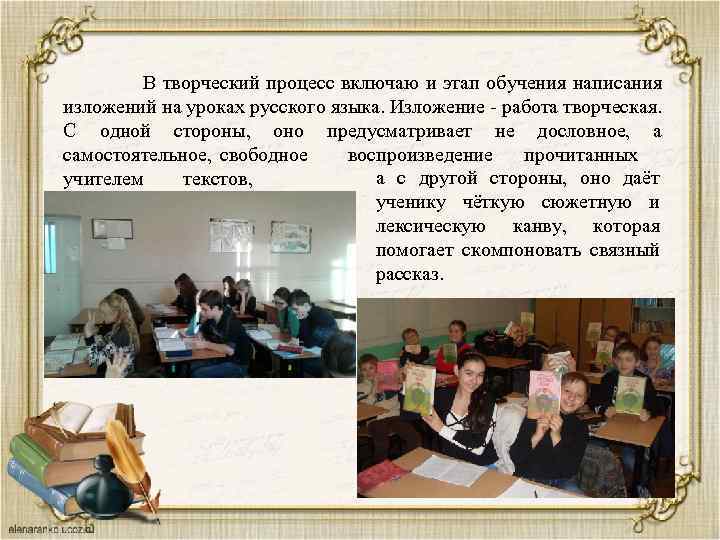 В творческий процесс включаю и этап обучения написания изложений на уроках русского языка. Изложение - работа творческая. С одной стороны, оно предусматривает не дословное, а самостоятельное, свободное воспроизведение прочитанных учителем текстов, а с другой стороны, оно даёт ученику чёткую сюжетную и лексическую канву, которая помогает скомпоновать связный рассказ.

elenaranko.ucoz.ru